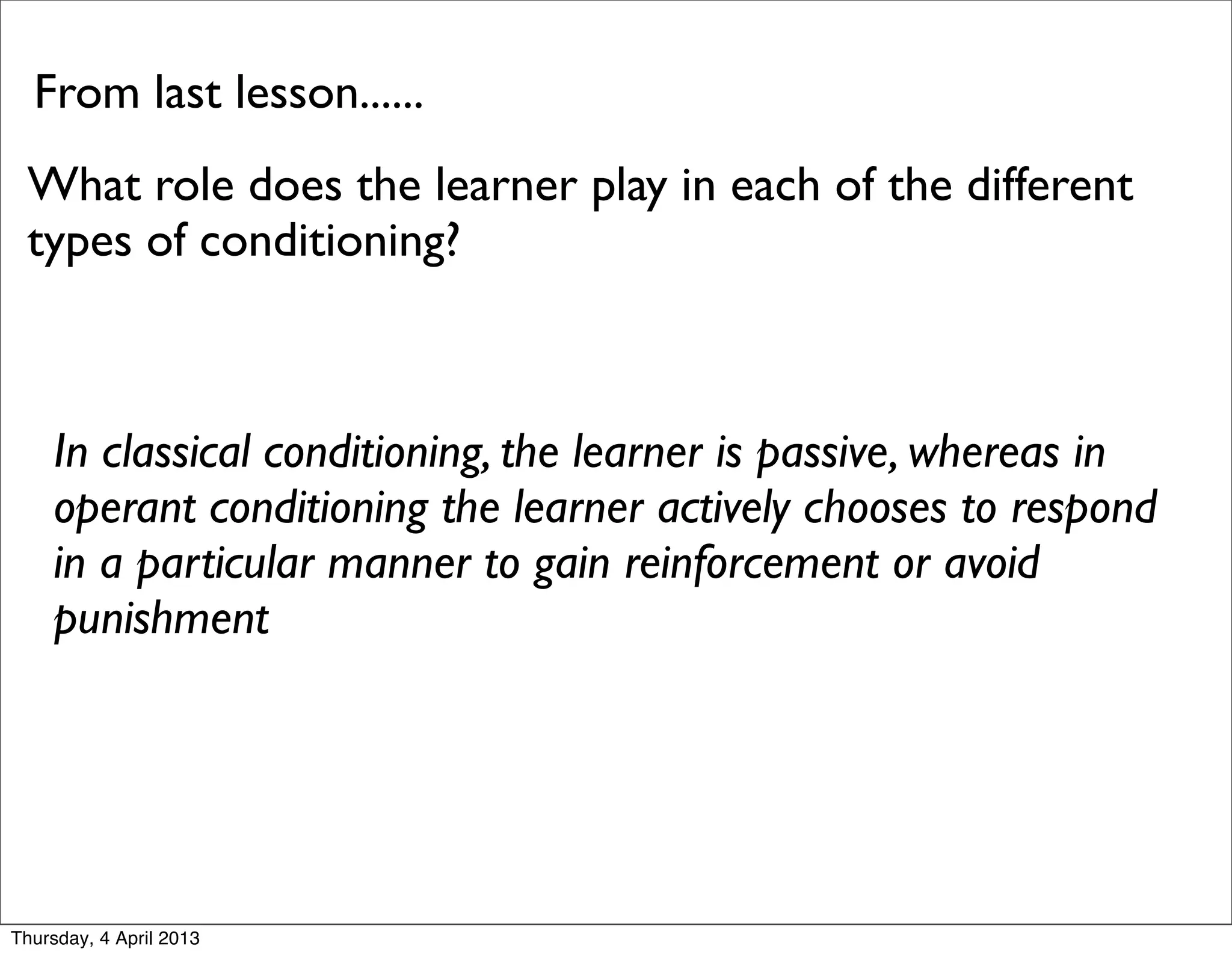 From last lesson......

What role does the learner play in each of the different types of conditioning?

In classical conditioning, the learner is passive, whereas in operant conditioning the learner actively chooses to respond in a particular manner to gain reinforcement or avoid punishment

Thursday, 4 April 2013